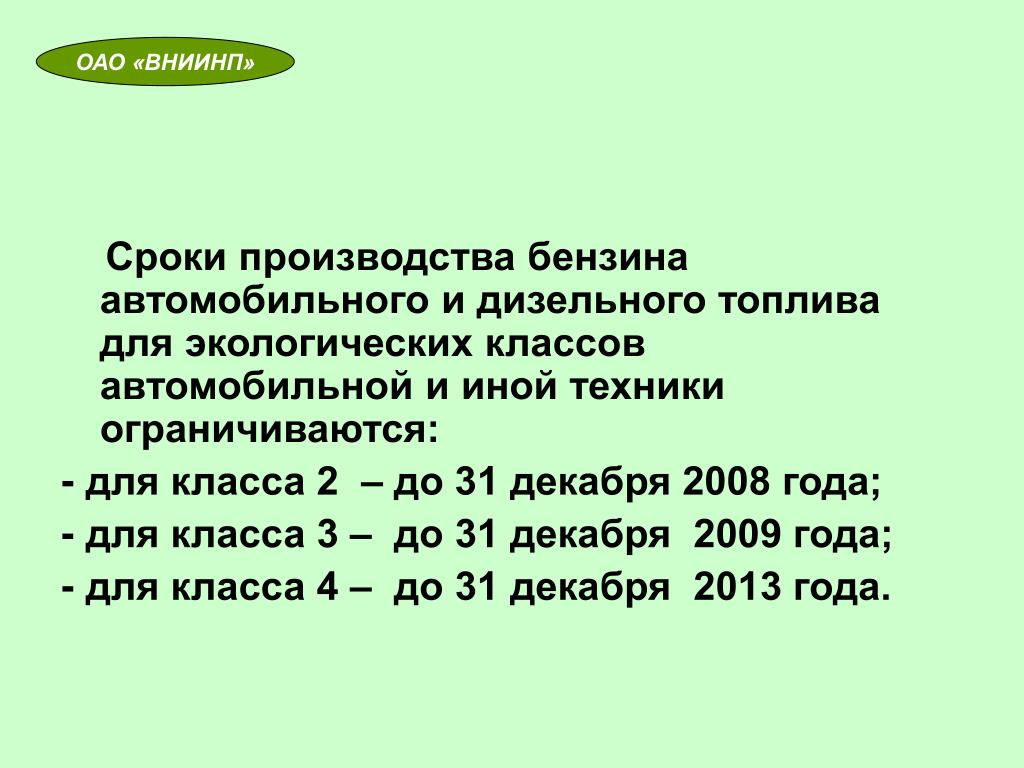 ОАО «ВНИИНП»

Сроки производства бензина автомобильного и дизельного топлива для экологических классов автомобильной и иной техники ограничиваются:

- для класса 2 – до 31 декабря 2008 года;

- для класса 3 – до 31 декабря 2009 года;

- для класса 4 – до 31 декабря 2013 года.